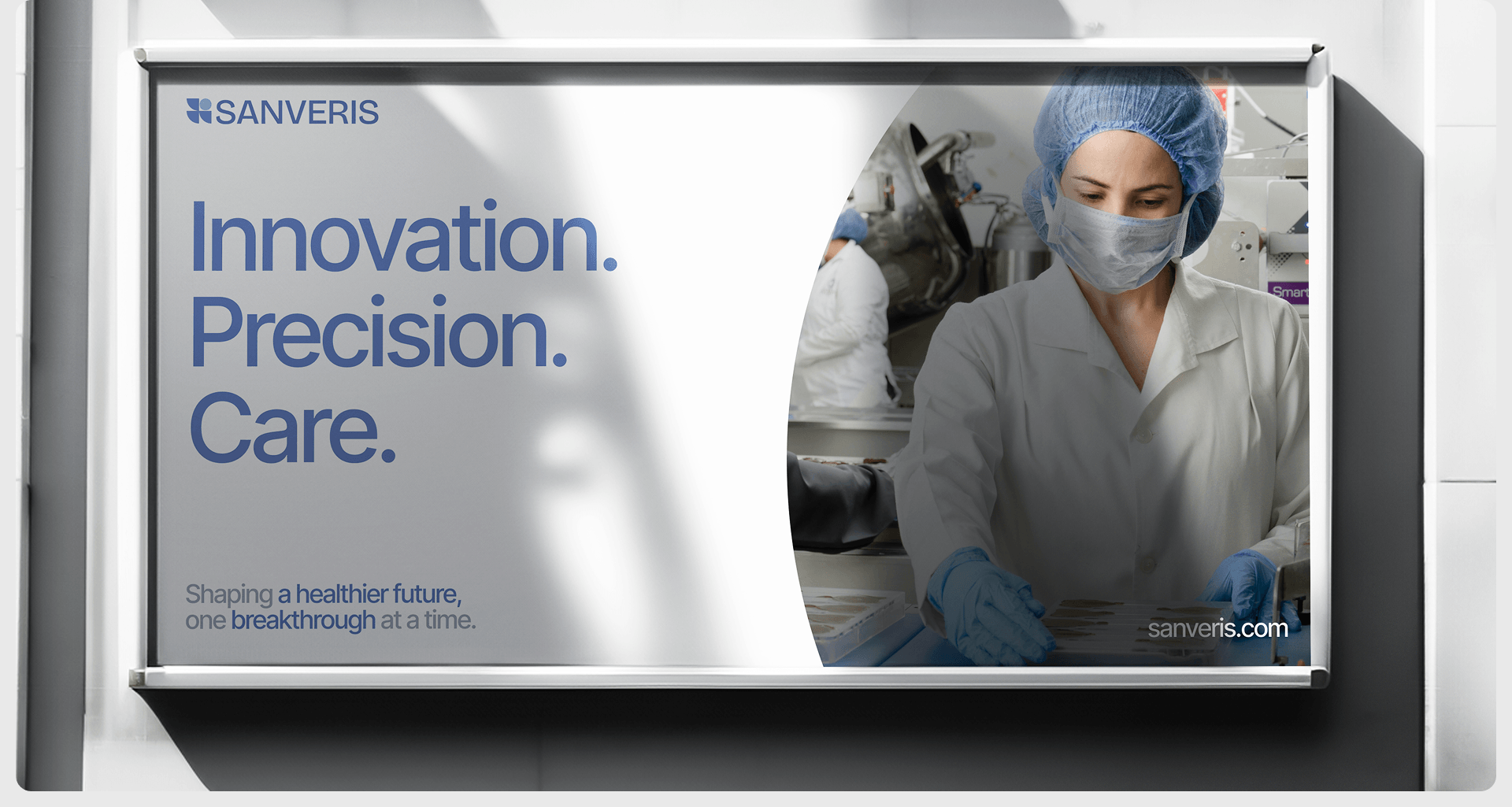 SANVERIS

Innovation.
Precision.
Care.

Shaping a healthier future, one breakthrough at a time.

Smart

sanveris.com